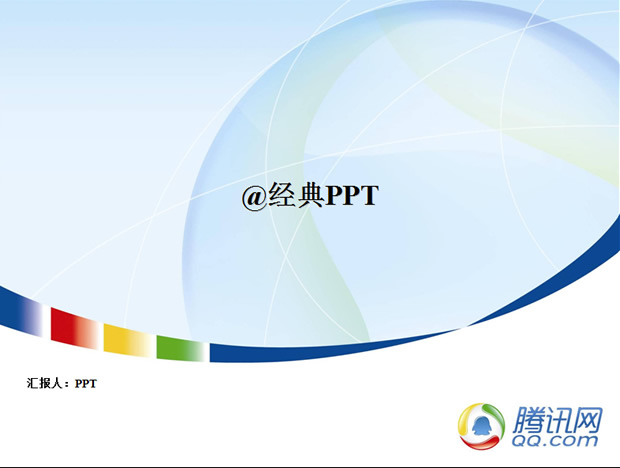 @经典PPT

汇报人：PPT

腾讯网
QQ.com